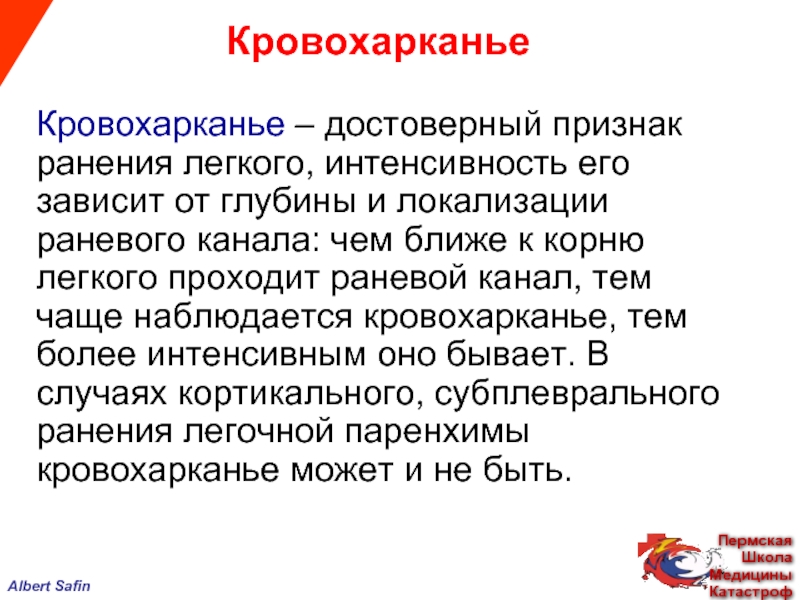 Кровохарканье

Кровохарканье – достоверный признак ранения легкого, интенсивность его зависит от глубины и локализации раневого канала: чем ближе к корню легкого проходит раневой канал, тем чаще наблюдается кровохарканье, тем более интенсивным оно бывает. В случаях кортикального, субплеврального ранения легочной паренхимы кровохарканье может и не быть.

Albert Safin

Пермская Школа Медицины Катастроф